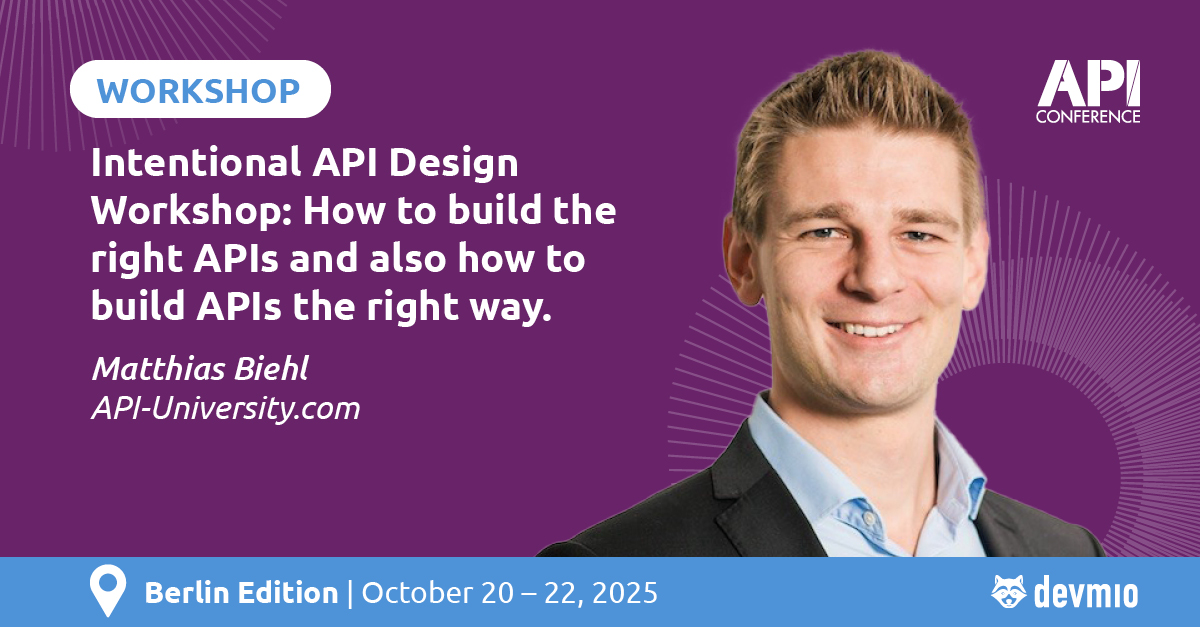 WORKSHOP

API CONFERENCE

Intentional API Design Workshop: How to build the right APIs and also how to build APIs the right way.

Matthias Biehl
API-University.com

Berlin Edition | October 20 – 22, 2025

devmio